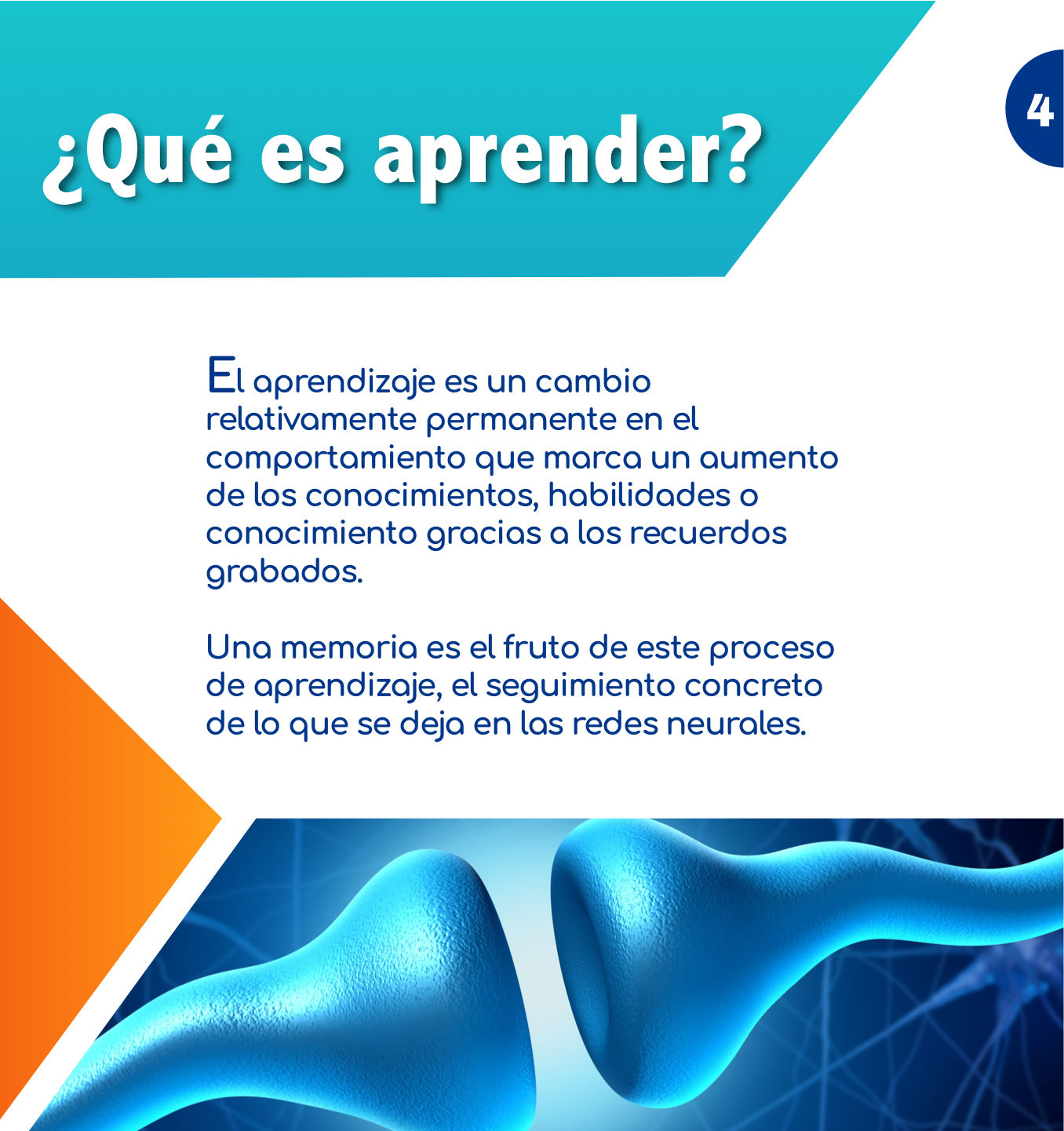 ¿Qué es aprender?

4

El aprendizaje es un cambio relativamente permanente en el comportamiento que marca un aumento de los conocimientos, habilidades o conocimiento gracias a los recuerdos grabados.

Una memoria es el fruto de este proceso de aprendizaje, el seguimiento concreto de lo que se deja en las redes neurales.